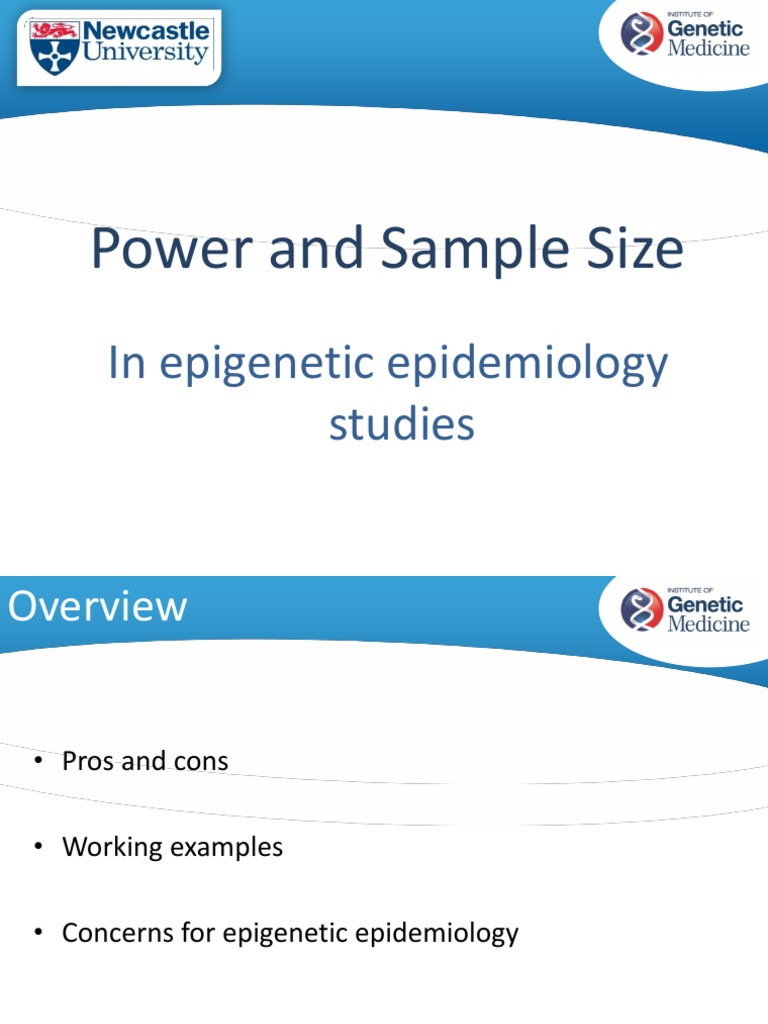 Newcastle University

INSTITUTE OF Genetic Medicine

Power and Sample Size

In epigenetic epidemiology studies

Overview

INSTITUTE OF Genetic Medicine

• Pros and cons

• Working examples

• Concerns for epigenetic epidemiology